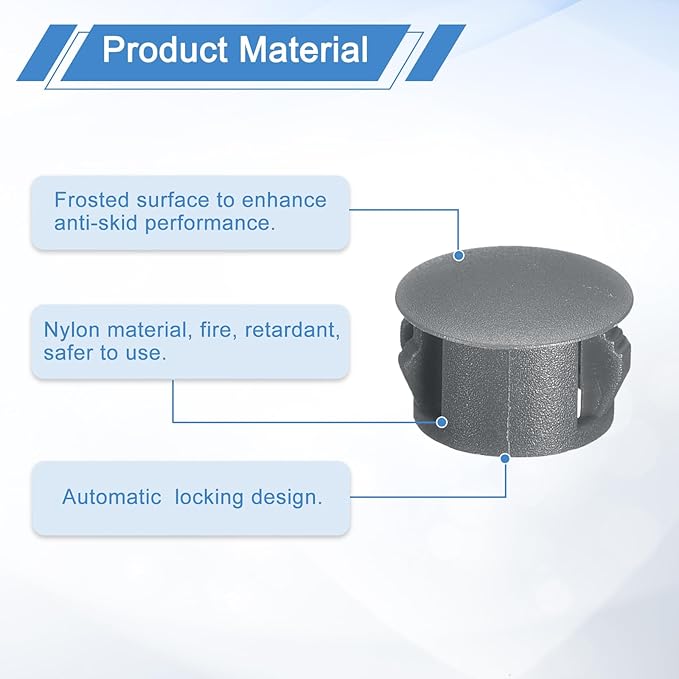 Product Material

Frosted surface to enhance anti-skid performance.

Nylon material, fire, retardant, safer to use.

Automatic  locking design.